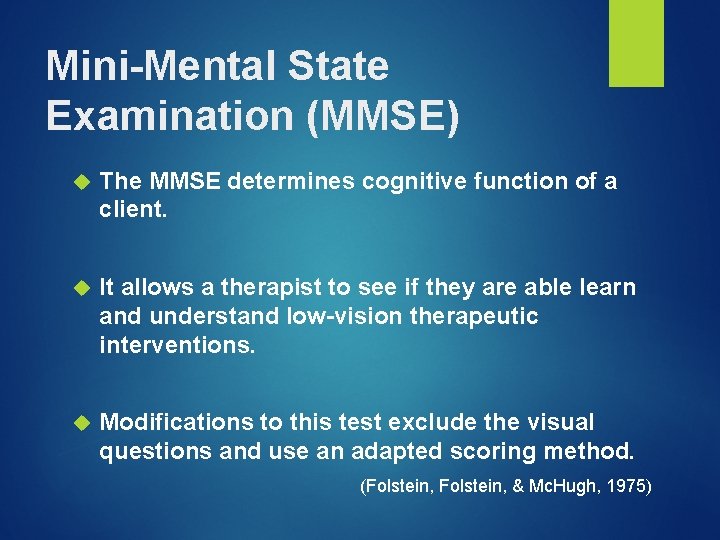 Mini-Mental State Examination (MMSE)

The MMSE determines cognitive function of a client.

It allows a therapist to see if they are able learn and understand low-vision therapeutic interventions.

Modifications to this test exclude the visual questions and use an adapted scoring method.

(Folstein, Folstein, & McHugh, 1975)